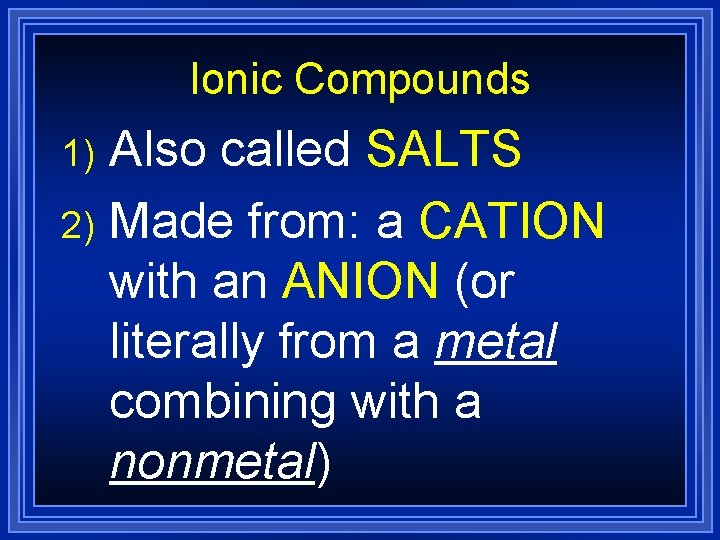 Ionic Compounds

1) Also called SALTS

2) Made from: a CATION with an ANION (or literally from a metal combining with a nonmetal)